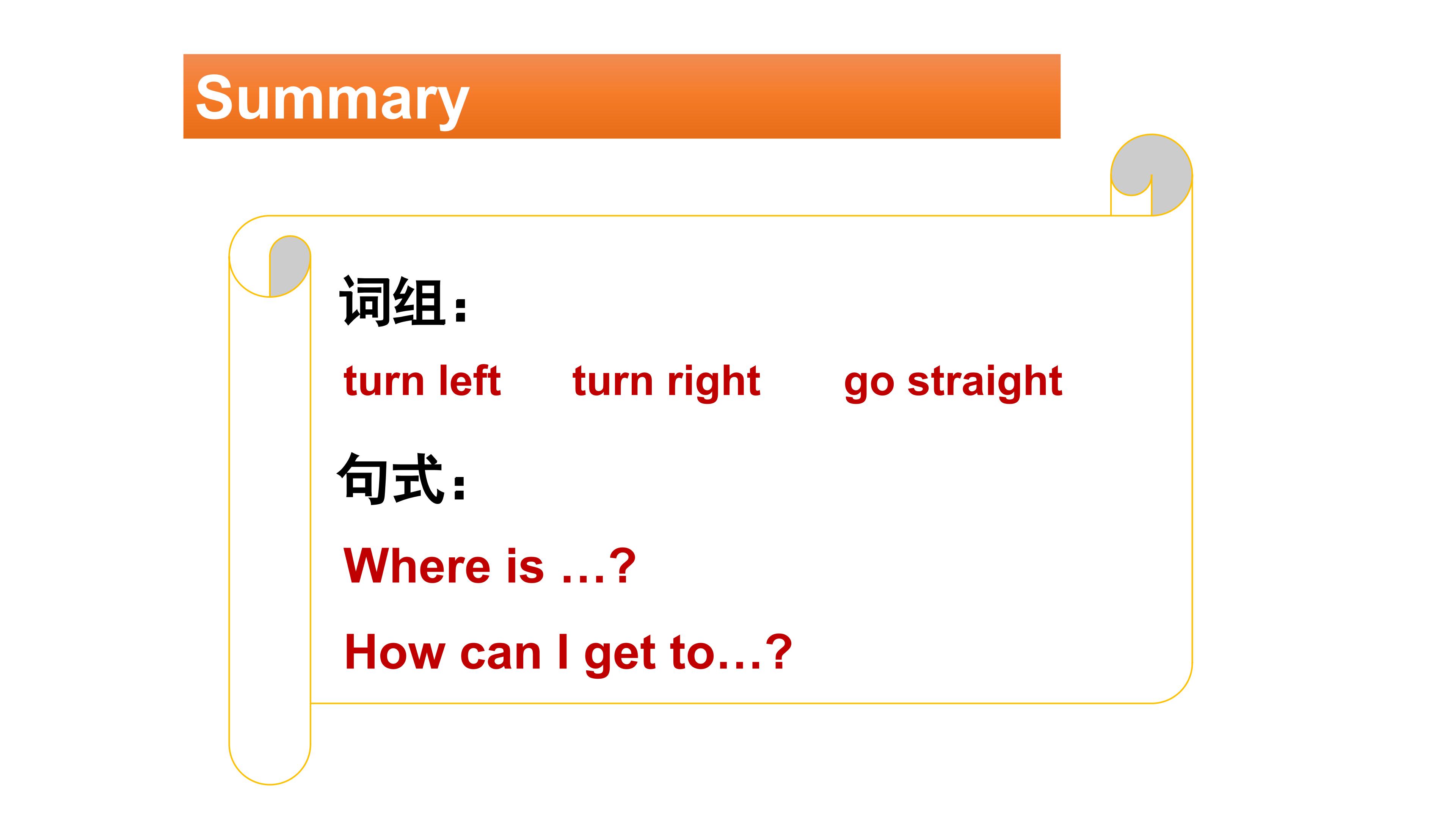 Summary

词组：

turn left turn right go straight

句式：

Where is …?

How can I get to…?